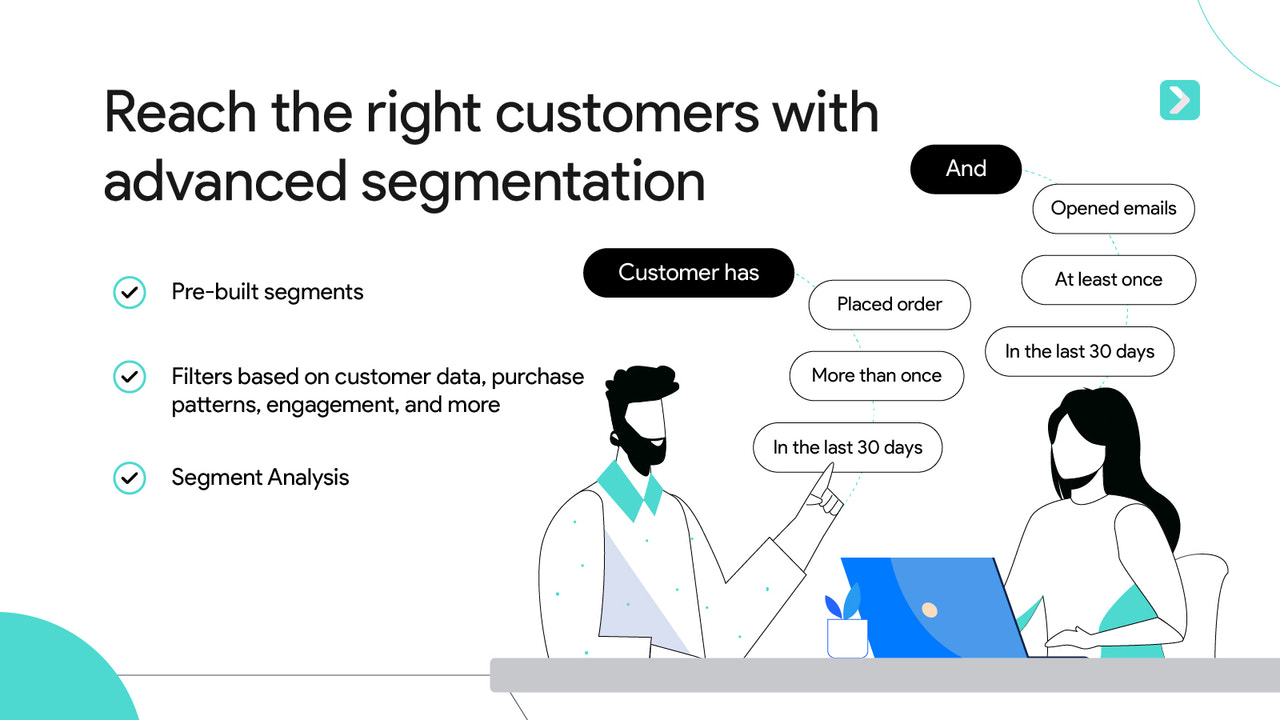 Reach the right customers with advanced segmentation

Pre-built segments

Filters based on customer data, purchase patterns, engagement, and more

Segment Analysis

Customer has

Placed order

More than once

In the last 30 days

And

Opened emails

At least once

In the last 30 days